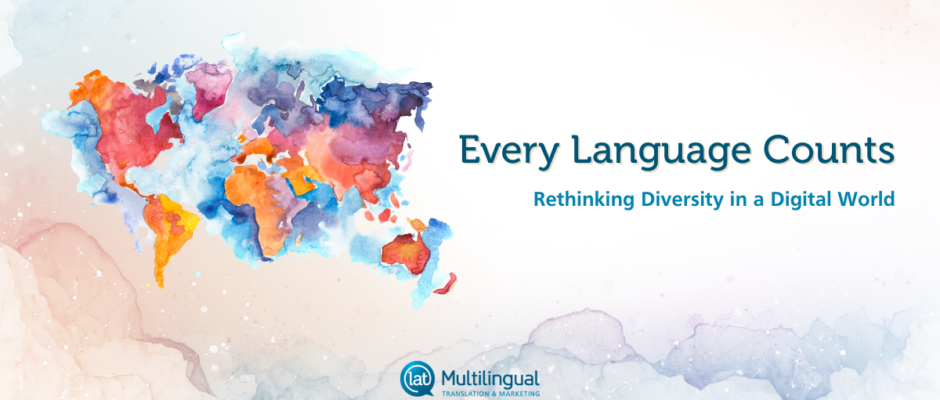 Every Language Counts

Rethinking Diversity in a Digital World

lat Multilingual
TRANSLATION & MARKETING